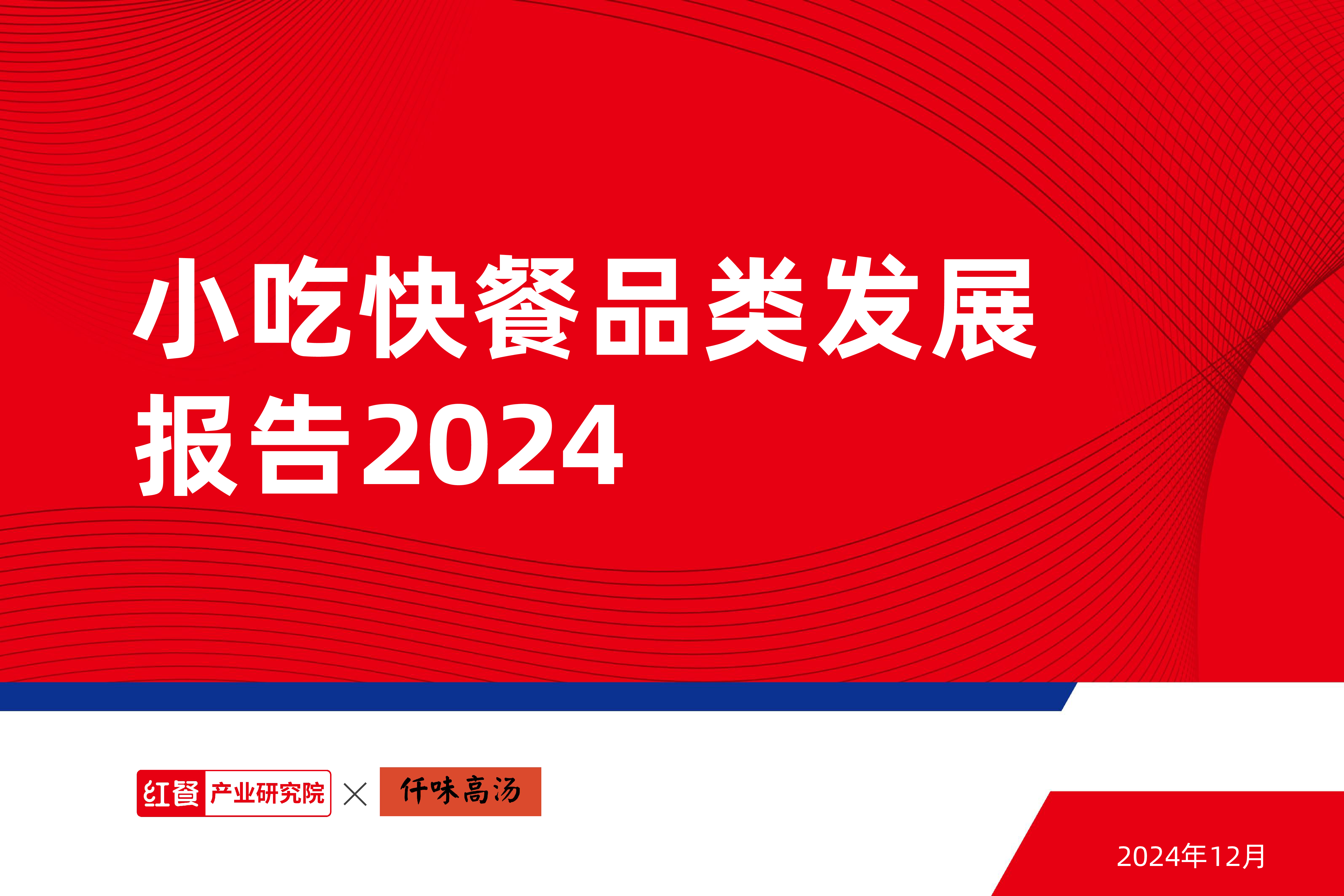 小吃快餐品类发展报告2024

红餐 产业研究院 × 仟味高汤

2024年12月